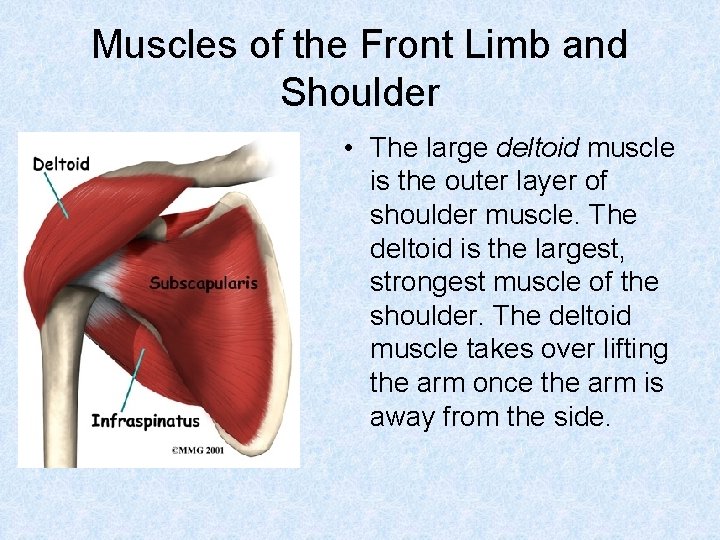 Muscles of the Front Limb and Shoulder

Deltoid

Subscapularis

Infraspinatus

©MMG 2001

• The large deltoid muscle is the outer layer of shoulder muscle. The deltoid is the largest, strongest muscle of the shoulder. The deltoid muscle takes over lifting the arm once the arm is away from the side.